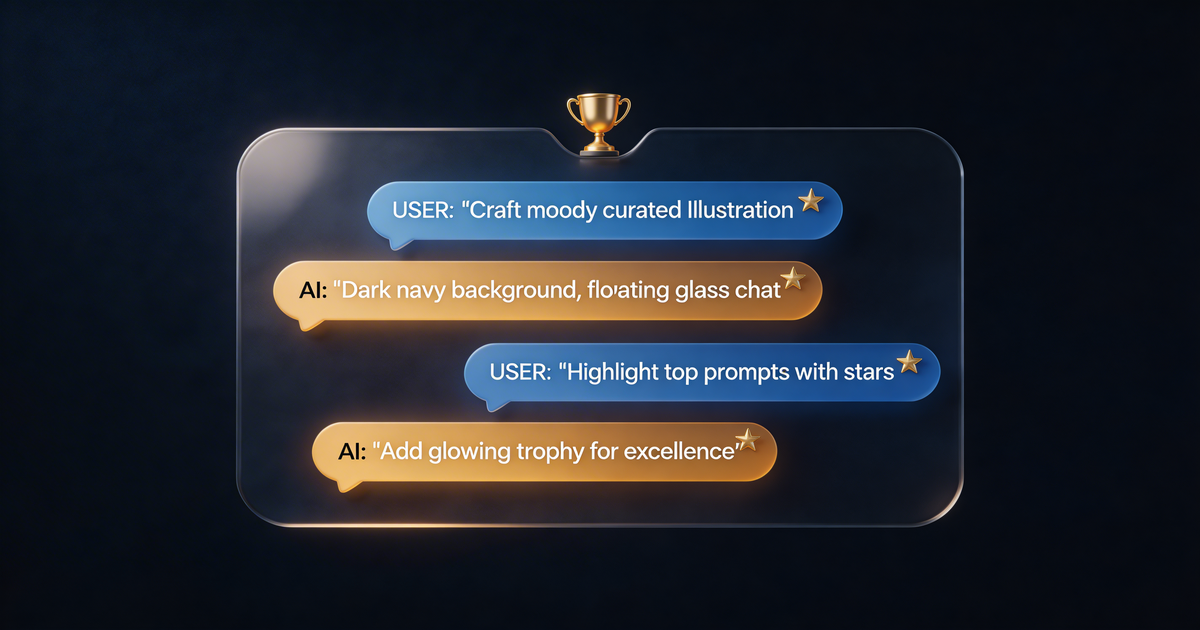 USER: "Craft moody curated Illustration

AI: "Dark navy background, floating glass chat

USER: "Highlight top prompts with stars

AI: "Add glowing trophy for excellence"